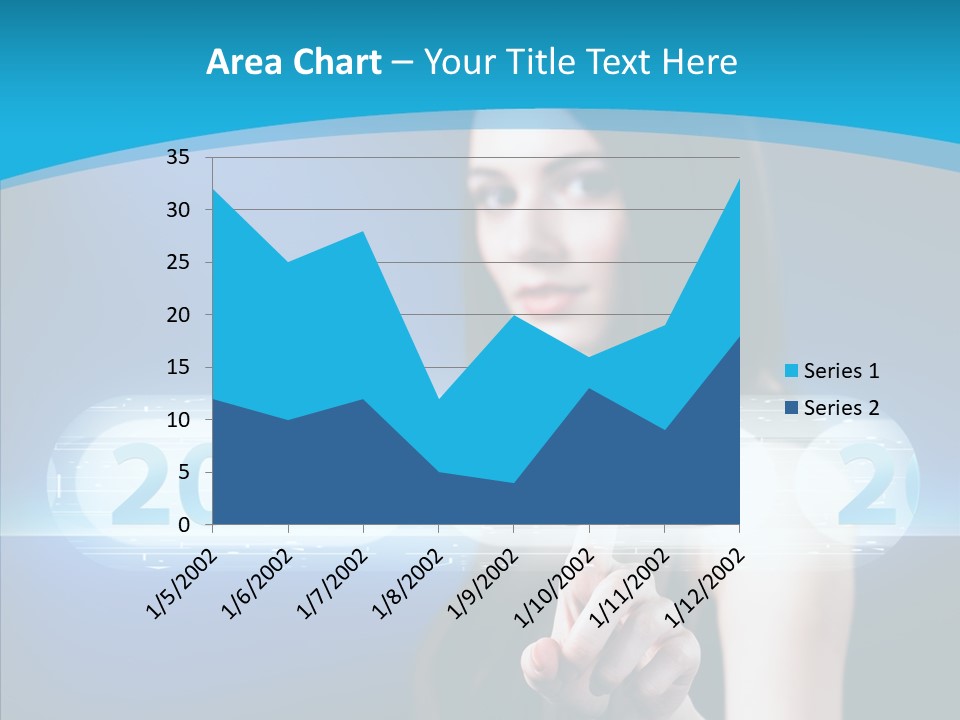 Area Chart – Your Title Text Here

35
30
25
20
15
10
5
0

1/5/2002
1/6/2002
1/7/2002
1/8/2002
1/9/2002
1/10/2002
1/11/2002
1/12/2002

Series 1
Series 2

20
2